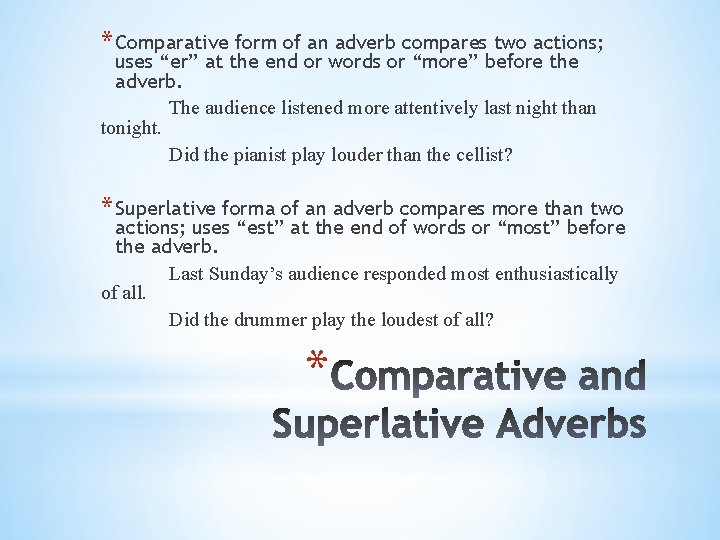 *Comparative form of an adverb compares two actions; uses “er” at the end or words or “more” before the adverb.

The audience listened more attentively last night than tonight.

Did the pianist play louder than the cellist?

*Superlative forma of an adverb compares more than two actions; uses “est” at the end of words or “most” before the adverb.

Last Sunday’s audience responded most enthusiastically of all.

Did the drummer play the loudest of all?

*Comparative and Superlative Adverbs